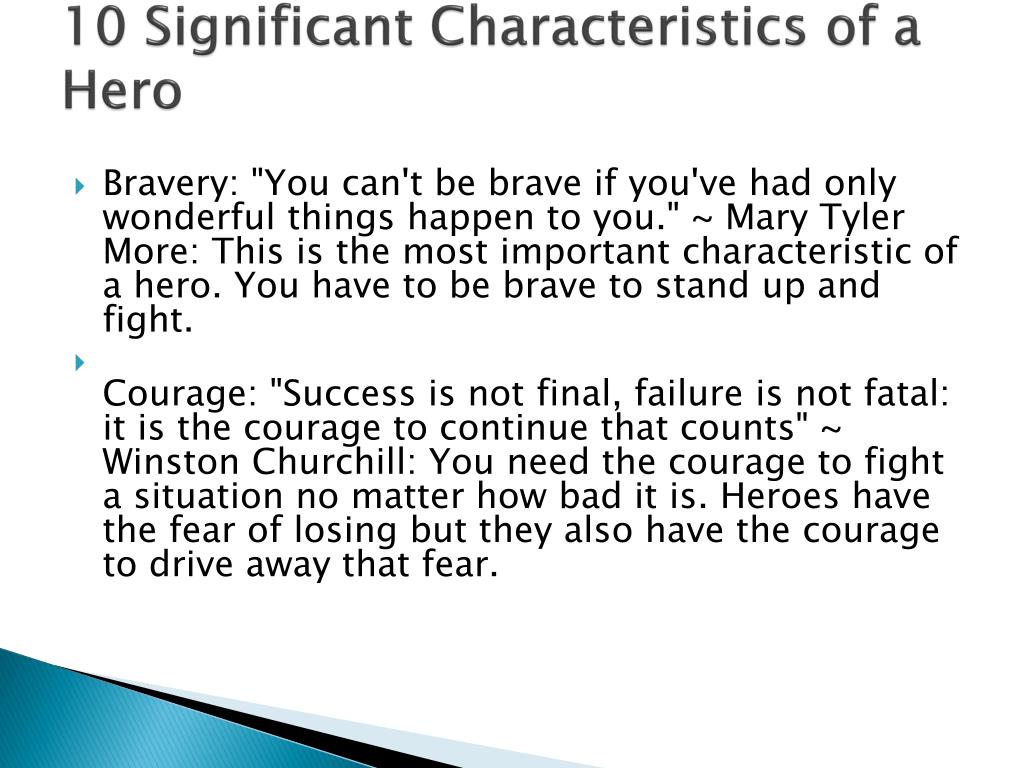 10 Significant Characteristics of a Hero

Bravery: "You can't be brave if you've had only wonderful things happen to you." ~ Mary Tyler More: This is the most important characteristic of a hero. You have to be brave to stand up and fight.

Courage: "Success is not final, failure is not fatal: it is the courage to continue that counts" ~ Winston Churchill: You need the courage to fight a situation no matter how bad it is. Heroes have the fear of losing but they also have the courage to drive away that fear.